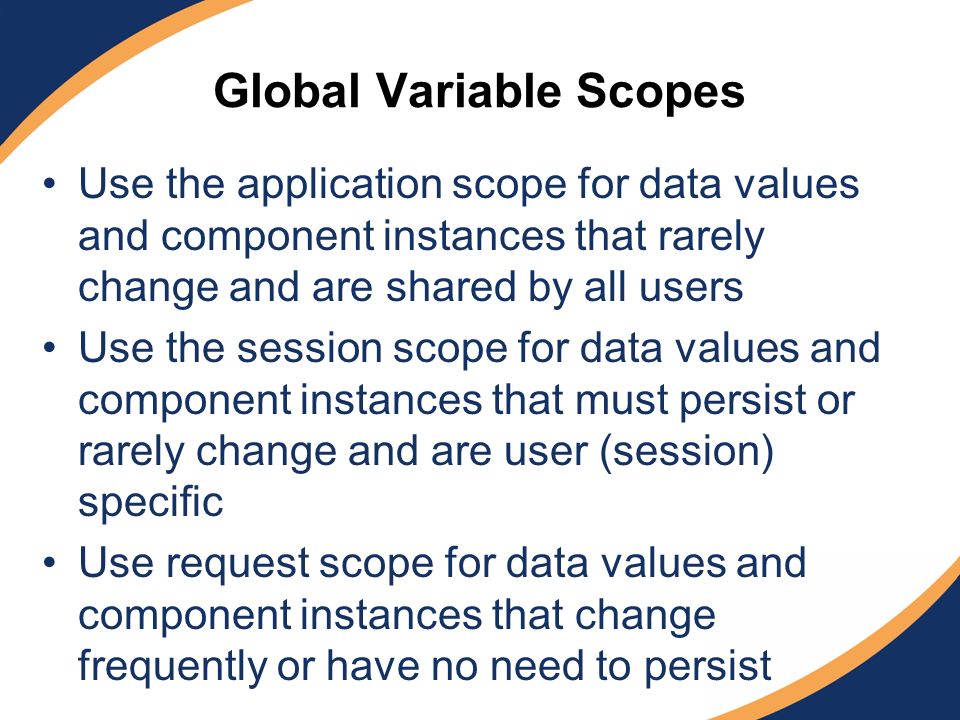 Global Variable Scopes

• Use the application scope for data values and component instances that rarely change and are shared by all users
• Use the session scope for data values and component instances that must persist or rarely change and are user (session) specific
• Use request scope for data values and component instances that change frequently or have no need to persist